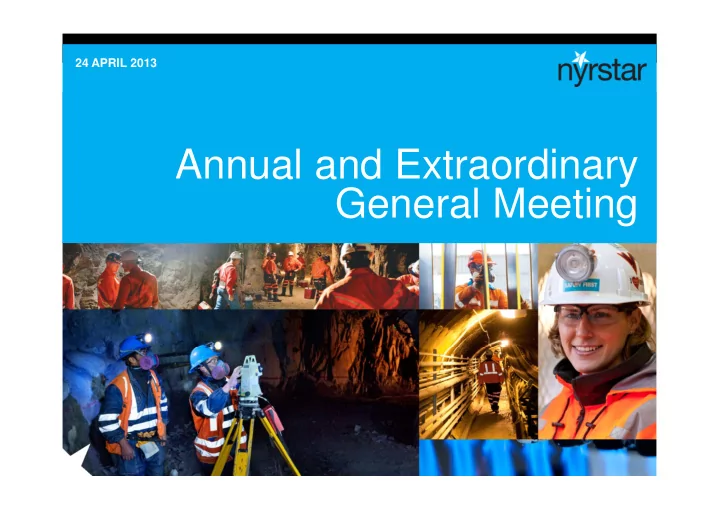 24 APRIL 2013

nyrstar

Annual and Extraordinary General Meeting

SAFETY FIRST